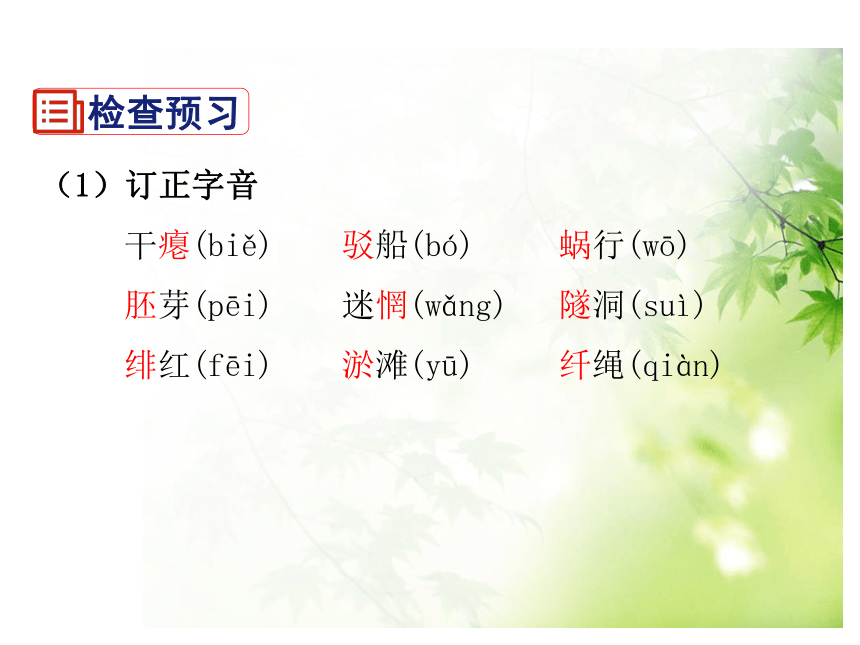 检查预习

（1）订正字音

干瘪(biě)　驳船(bó)　蜗行(wō)

胚芽(pēi)　迷惘(wǎng)　隧洞(suì)

绯红(fēi)　淤滩(yū)　纤绳(qiàn)